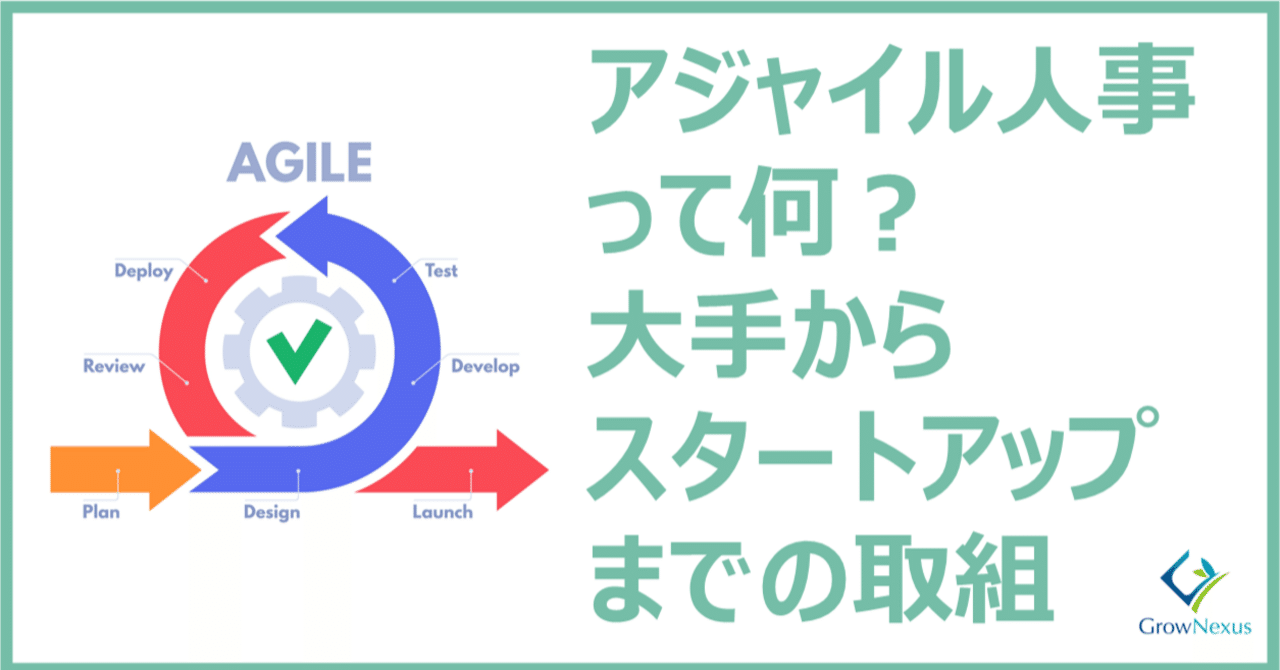 AGILE

Deploy

Test

Review

Develop

Plan

Design

Launch

アジャイル人事って何？大手からスタートアップまでの取組

GrowNexus